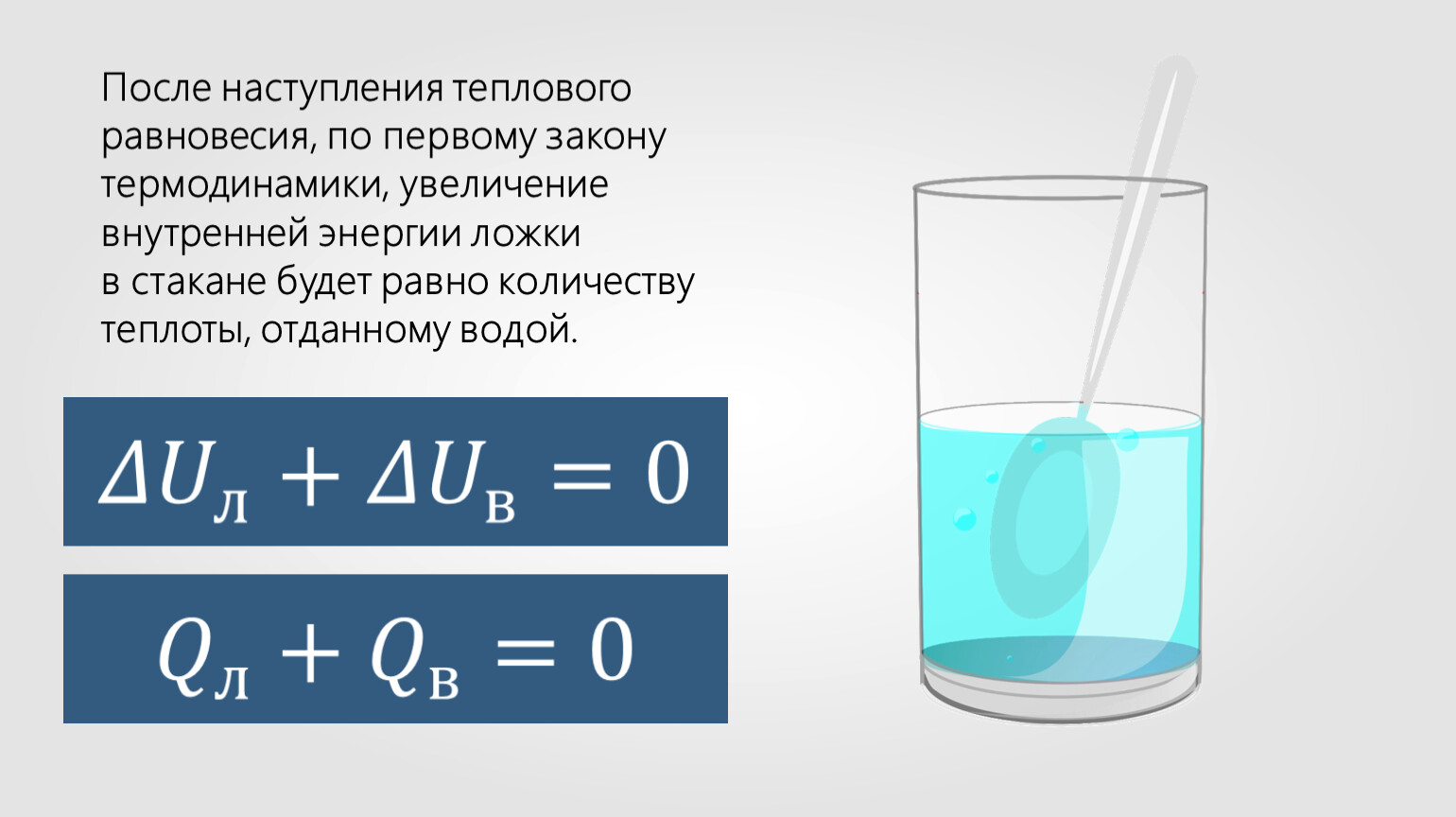 После наступления теплового равновесия, по первому закону термодинамики, увеличение внутренней энергии ложки в стакане будет равно количеству теплоты, отданному водой.

$\Delta U_{л} + \Delta U_{в} = 0$

$Q_{л} + Q_{в} = 0$